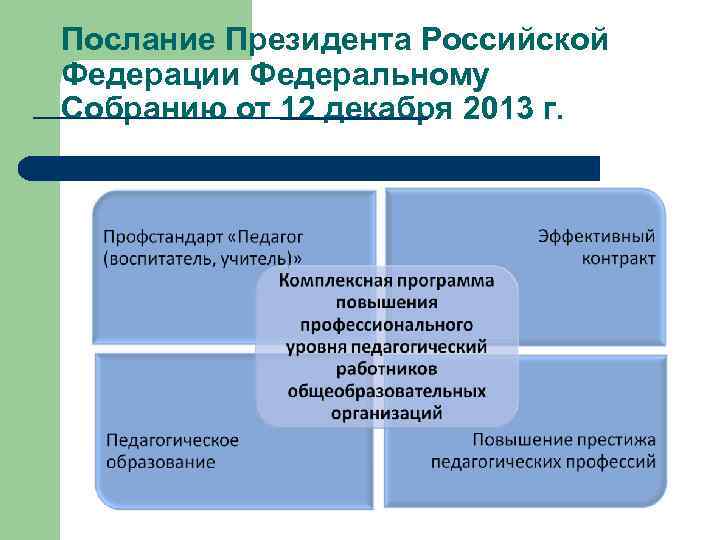 Послание Президента Российской Федерации Федеральному Собранию от 12 декабря 2013 г.

Профстандарт «Педагог (воспитатель, учитель)»

Эффективный контракт

Комплексная программа повышения профессионального уровня педагогический работников общеобразовательных организаций

Педагогическое образование

Повышение престижа педагогических профессий